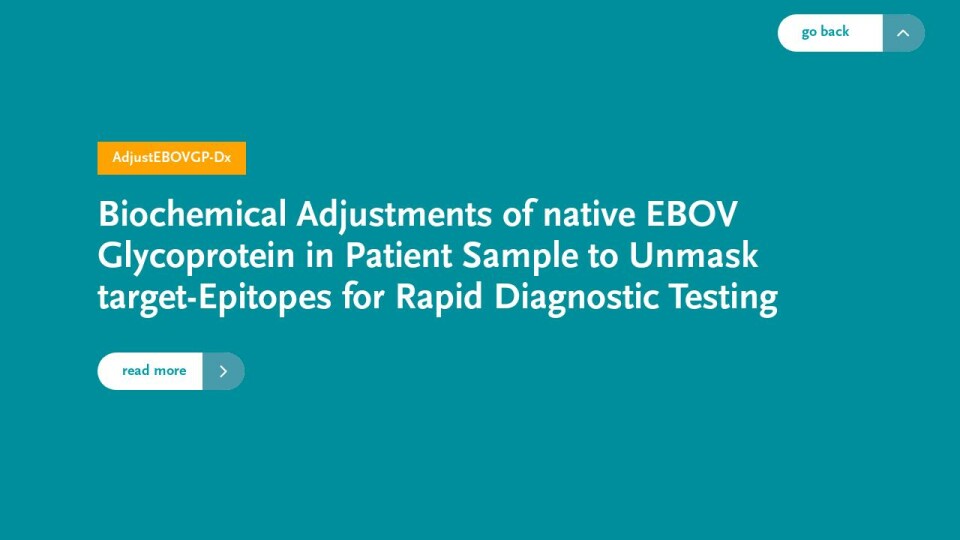 go back

AdjustEBOVGP-Dx

Biochemical Adjustments of native EBOV Glycoprotein in Patient Sample to Unmask target-Epitopes for Rapid Diagnostic Testing

read more